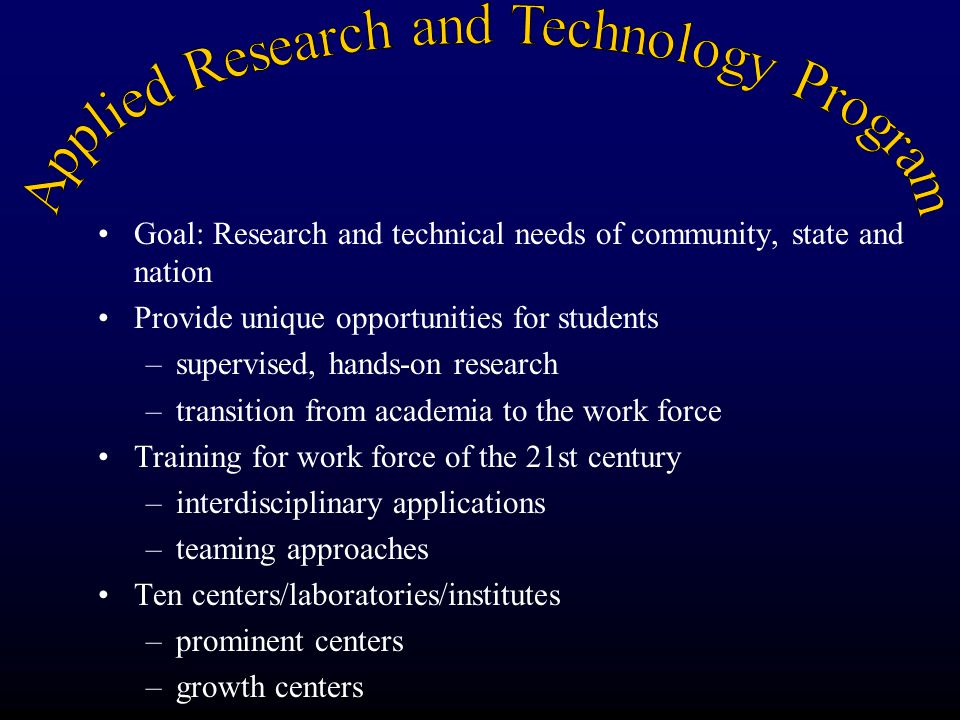 Applied Research and Technology Program

• Goal: Research and technical needs of community, state and nation
• Provide unique opportunities for students
– supervised, hands-on research
– transition from academia to the work force
• Training for work force of the 21st century
– interdisciplinary applications
– teaming approaches
• Ten centers/laboratories/institutes
– prominent centers
– growth centers